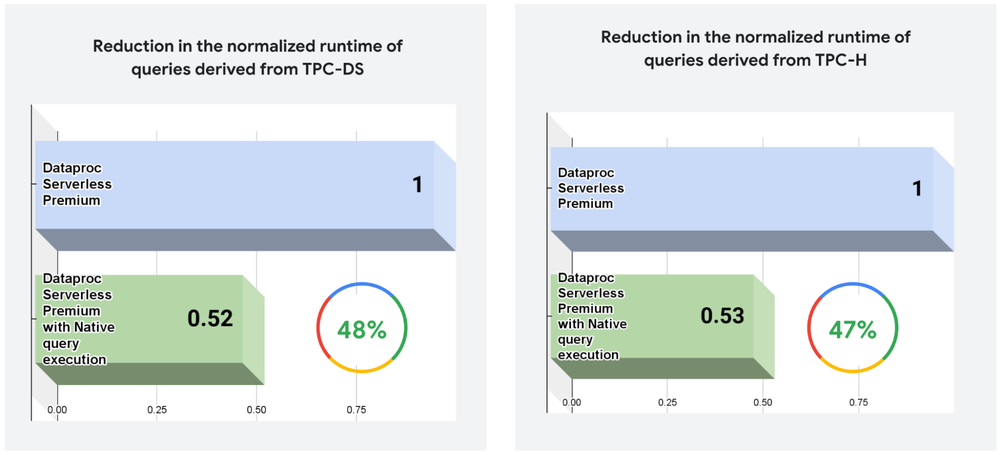 Reduction in the normalized runtime of queries derived from TPC-DS

Dataproc Serverless Premium

1

Dataproc Serverless Premium with Native query execution

0.52

48%

0.00 0.25 0.50 0.75

Reduction in the normalized runtime of queries derived from TPC-H

Dataproc Serverless Premium

1

Dataproc Serverless Premium with Native query execution

0.53

47%

0.00 0.25 0.50 0.75